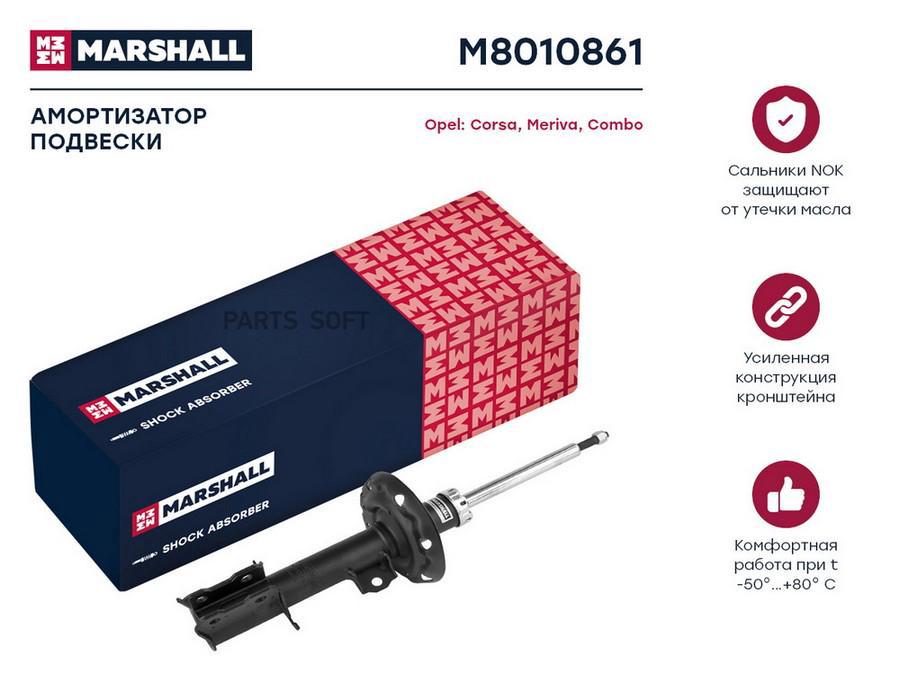 MARSHALL

M8010861

АМОРТИЗАТОР ПОДВЕСКИ

Opel: Corsa, Meriva, Combo

PARTS SOFT

MARSHALL
SHOCK ABSORBER

MARSHALL
SHOCK ABSORBER

Сальники NOK защищают от утечки масла

Усиленная конструкция кронштейна

Комфортная работа при t -50°...+80° C